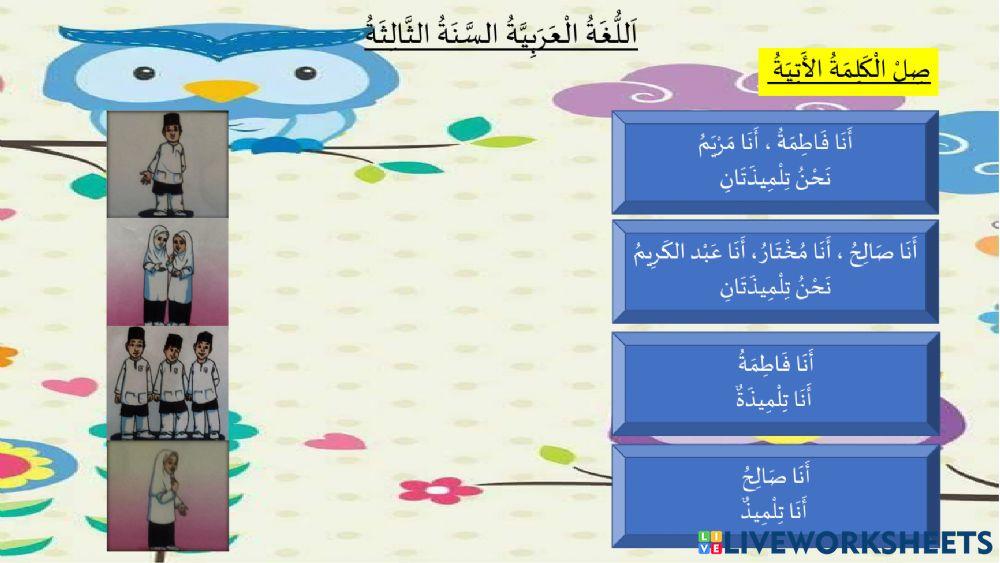 اَللُّغَةُ الْعَرَبِيَّةُ السَّنَةُ الثَّالِثَةُ

صِلْ الْكَلِمَةُ الأَتِيَةُ

أَنَا فَاطِمَةُ ، أَنَا مَرْيَمُ
نَحْنُ تِلْمِيذَتَانِ

أَنَا صَالِحُ ، أَنَا مُخْتَارُ، أَنَا عَبْد الكَرِيمُ
نَحْنُ تِلْمِيذَتَانِ

أَنَا فَاطِمَةُ
أَنَا تِلْمِيذَةٌ

أَنَا صَالِحُ
أَنَا تِلْمِيذٌ

LIVEWORKSHEETS